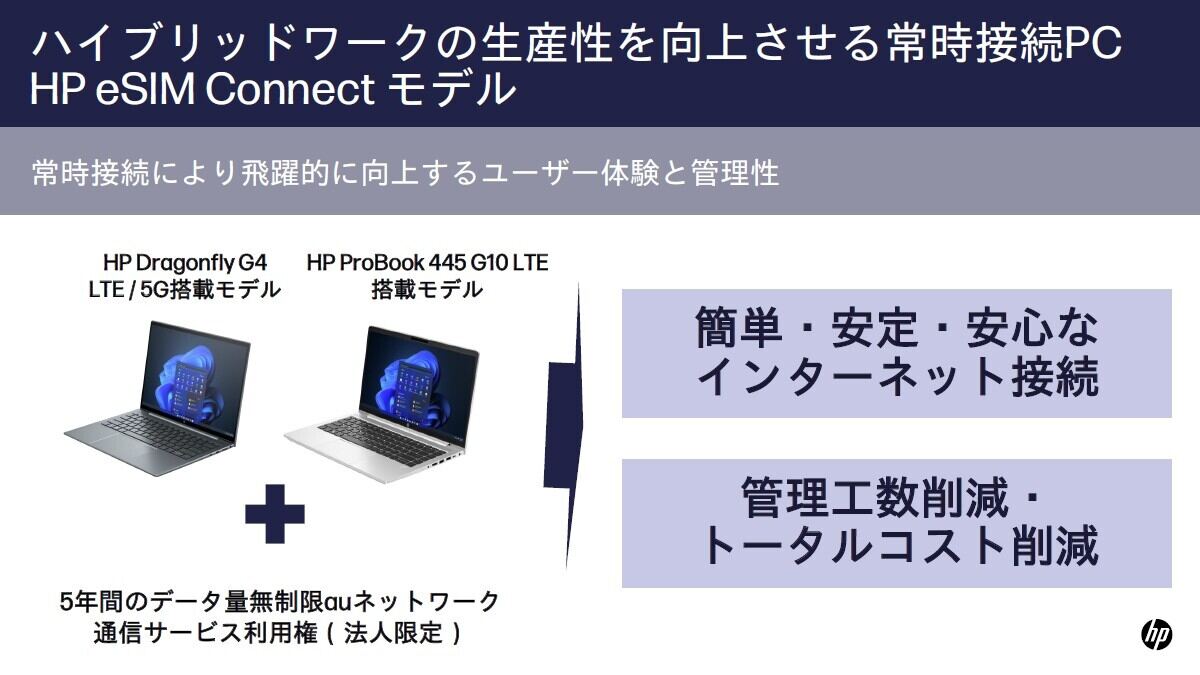 ハイブリッドワークの生産性を向上させる常時接続PC
HP eSIM Connect モデル

常時接続により飛躍的に向上するユーザー体験と管理性

HP Dragonfly G4
LTE / 5G搭載モデル

HP ProBook 445 G10 LTE
搭載モデル

5年間のデータ量無制限auネットワーク
通信サービス利用権（法人限定）

簡単・安定・安心な
インターネット接続

管理工数削減・
トータルコスト削減

hp